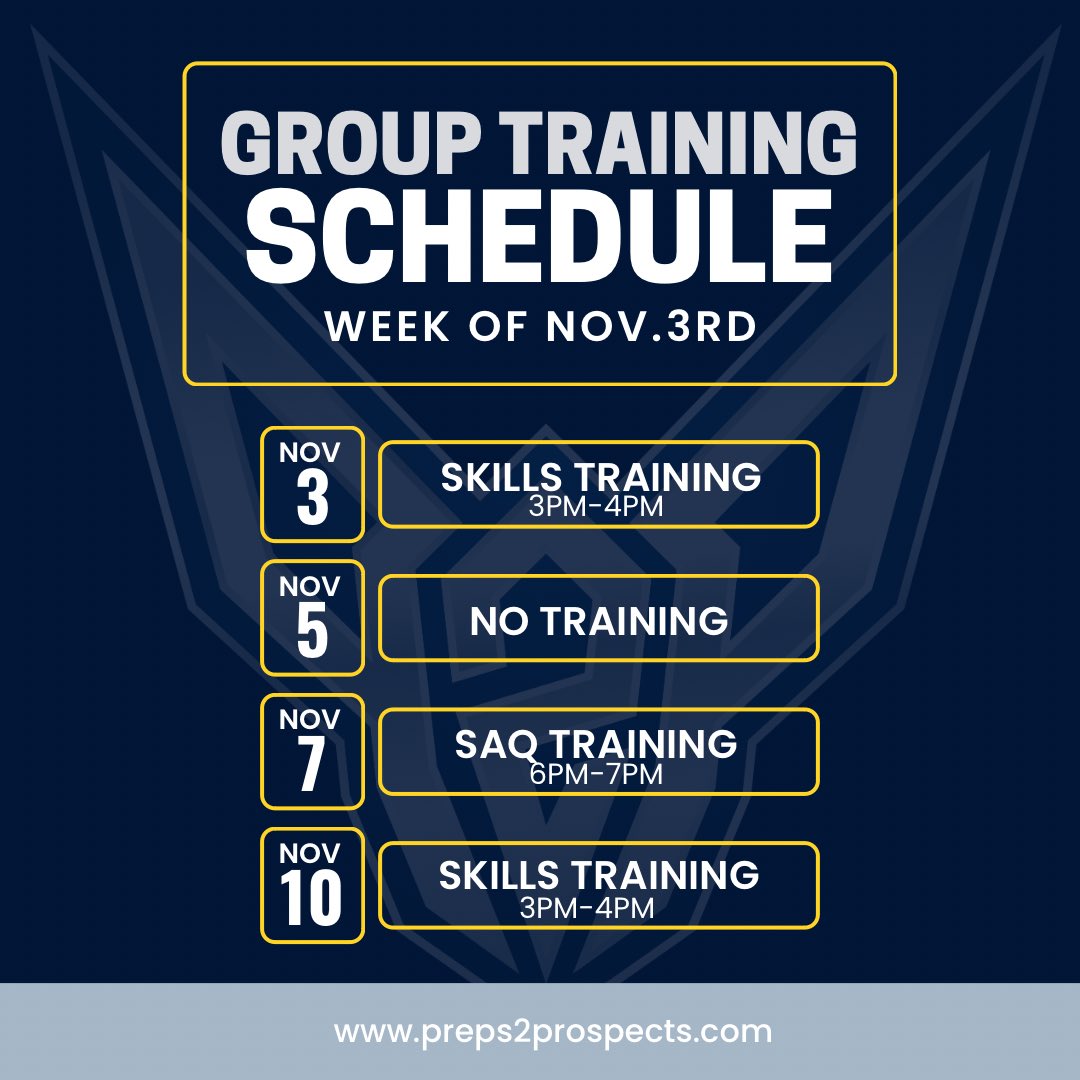 GROUP TRAINING
SCHEDULE
WEEK OF NOV.3RD

NOV
3
SKILLS TRAINING
3PM-4PM

NOV
5
NO TRAINING

NOV
7
SAQ TRAINING
6PM-7PM

NOV
10
SKILLS TRAINING
3PM-4PM

www.preps2prospects.com